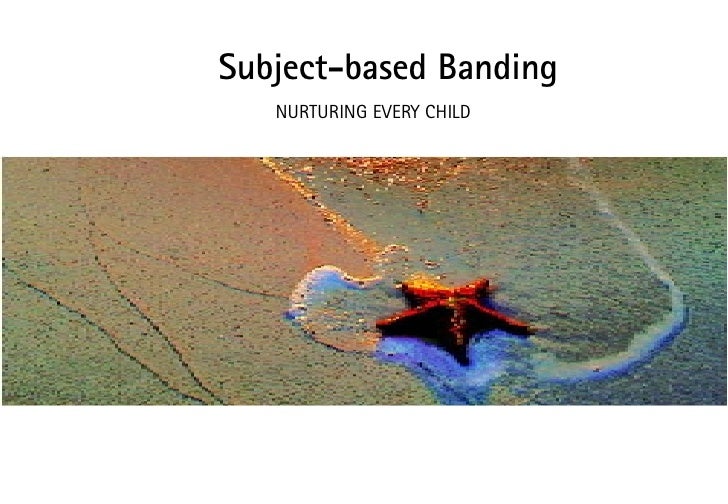 Subject-based Banding

NURTURING EVERY CHILD